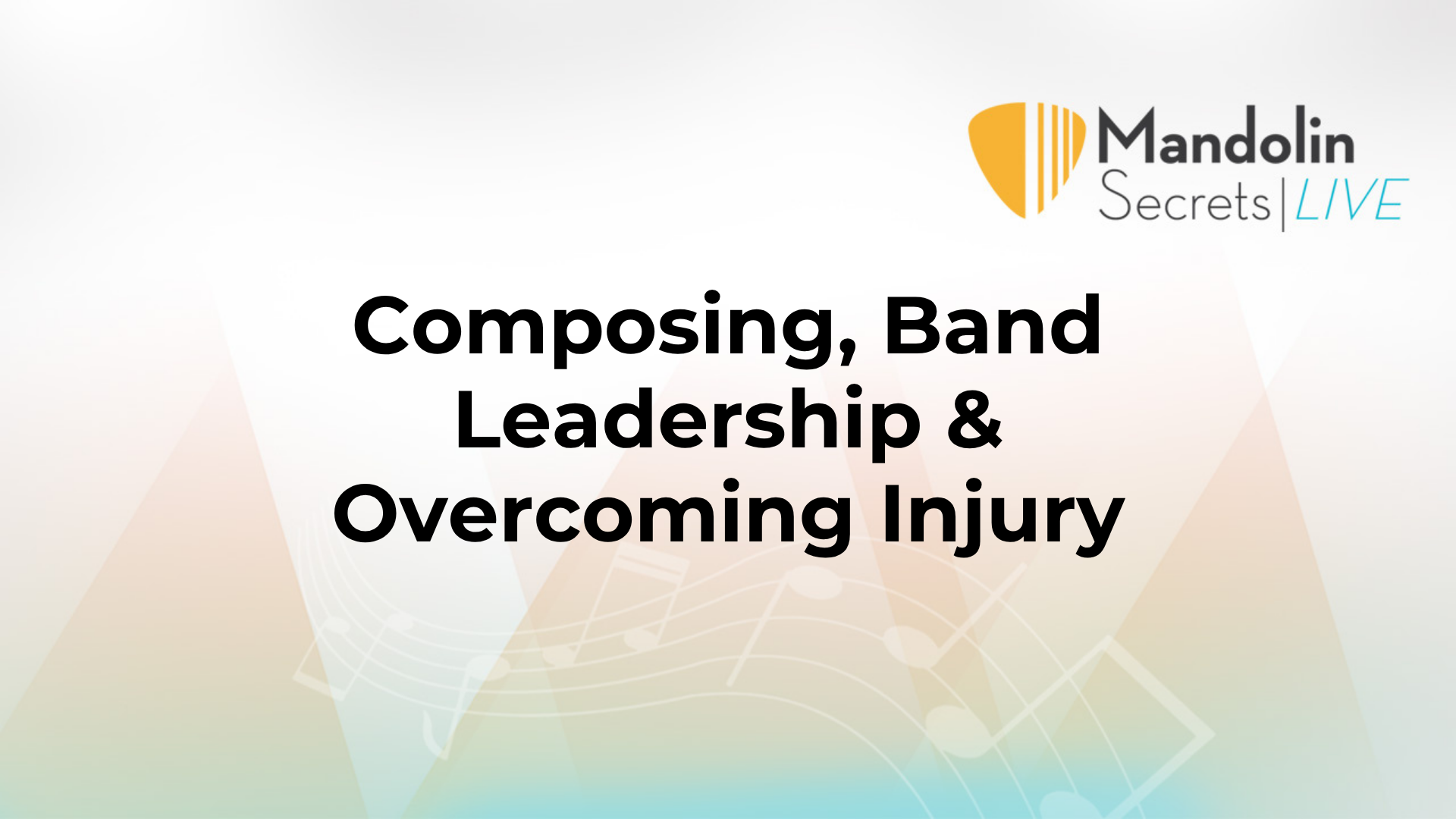 Mandolin
Secrets | LIVE

Composing, Band Leadership & Overcoming Injury